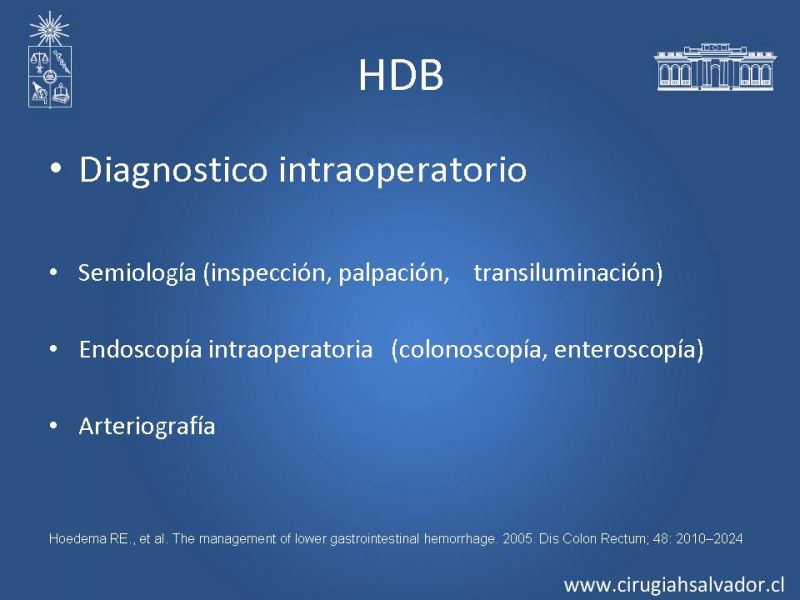 HDB

• Diagnostico intraoperatorio

• Semiología (inspección, palpación, transiluminación)

• Endoscopía intraoperatoria (colonoscopía, enteroscopía)

• Arteriografía

Hoedema RE., et al. The management of lower gastrointestinal hemorrhage. 2005. Dis Colon Rectum; 48: 2010–2024

www.cirugiahsalvador.cl